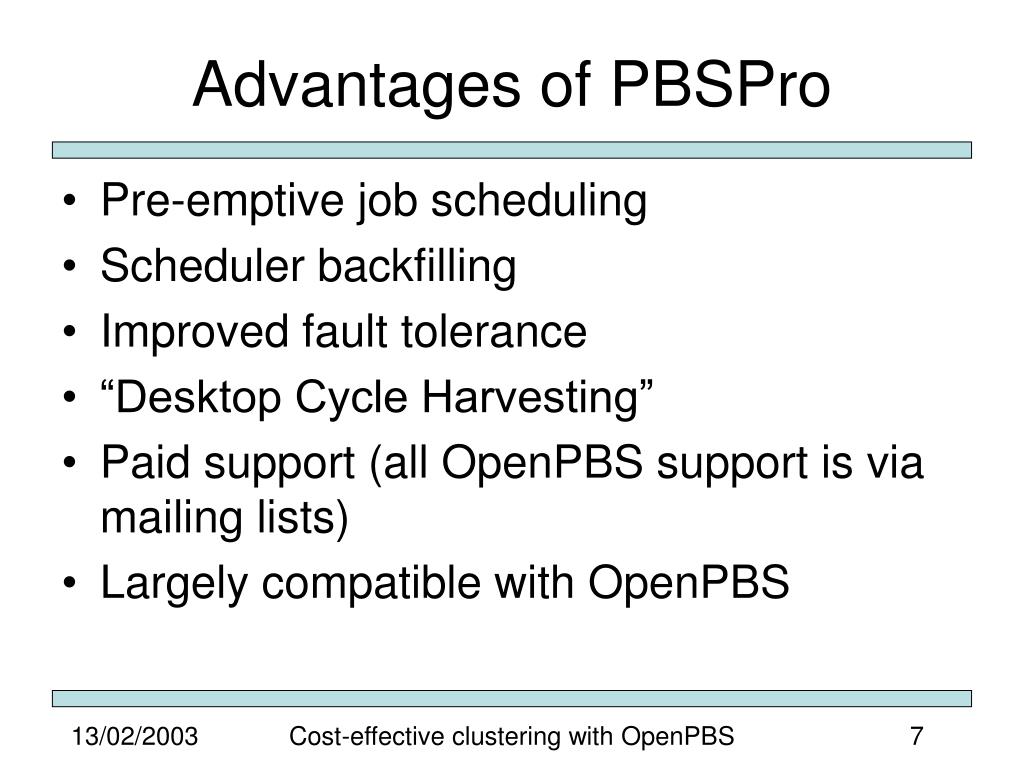 Advantages of PBSPro

• Pre-emptive job scheduling
• Scheduler backfilling
• Improved fault tolerance
• “Desktop Cycle Harvesting”
• Paid support (all OpenPBS support is via mailing lists)
• Largely compatible with OpenPBS

13/02/2003 Cost-effective clustering with OpenPBS 7